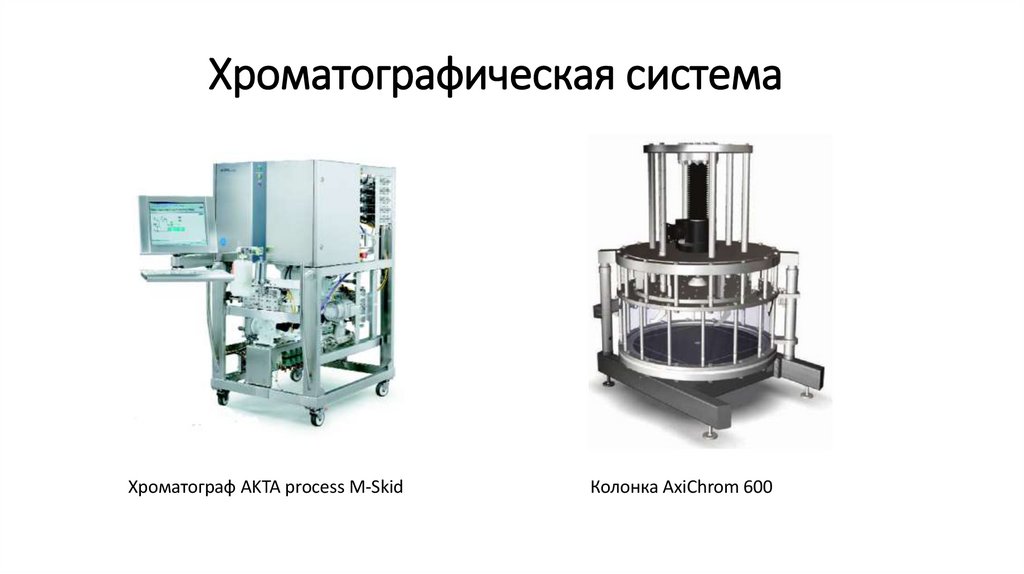 Хроматографическая система

Хроматограф AKTA process M-Skid

Колонка AxiChrom 600